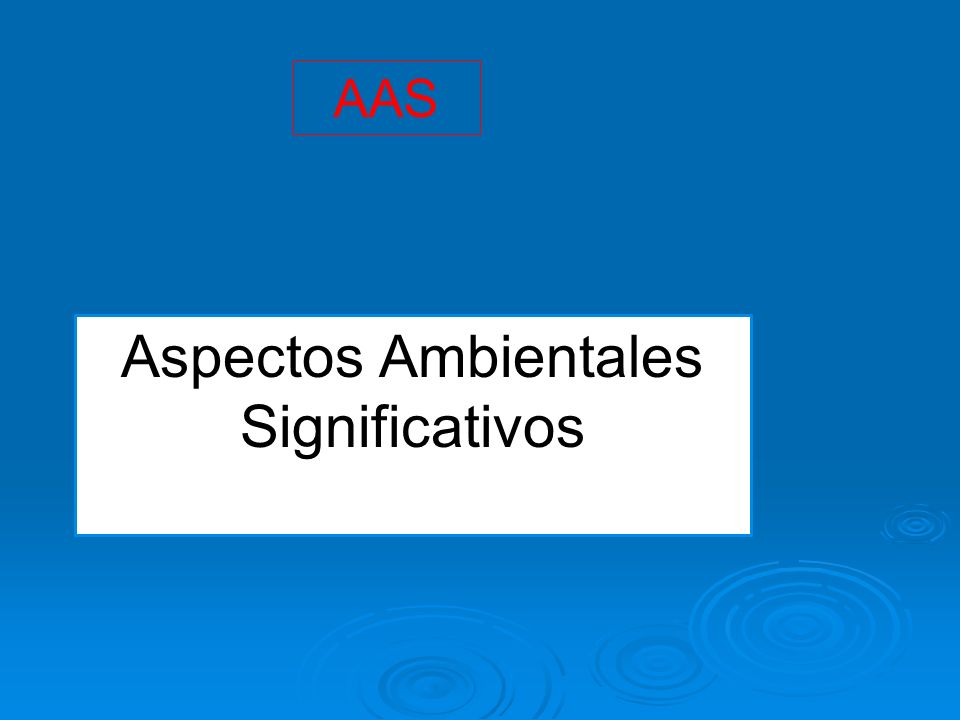 AAS

Aspectos Ambientales Significativos